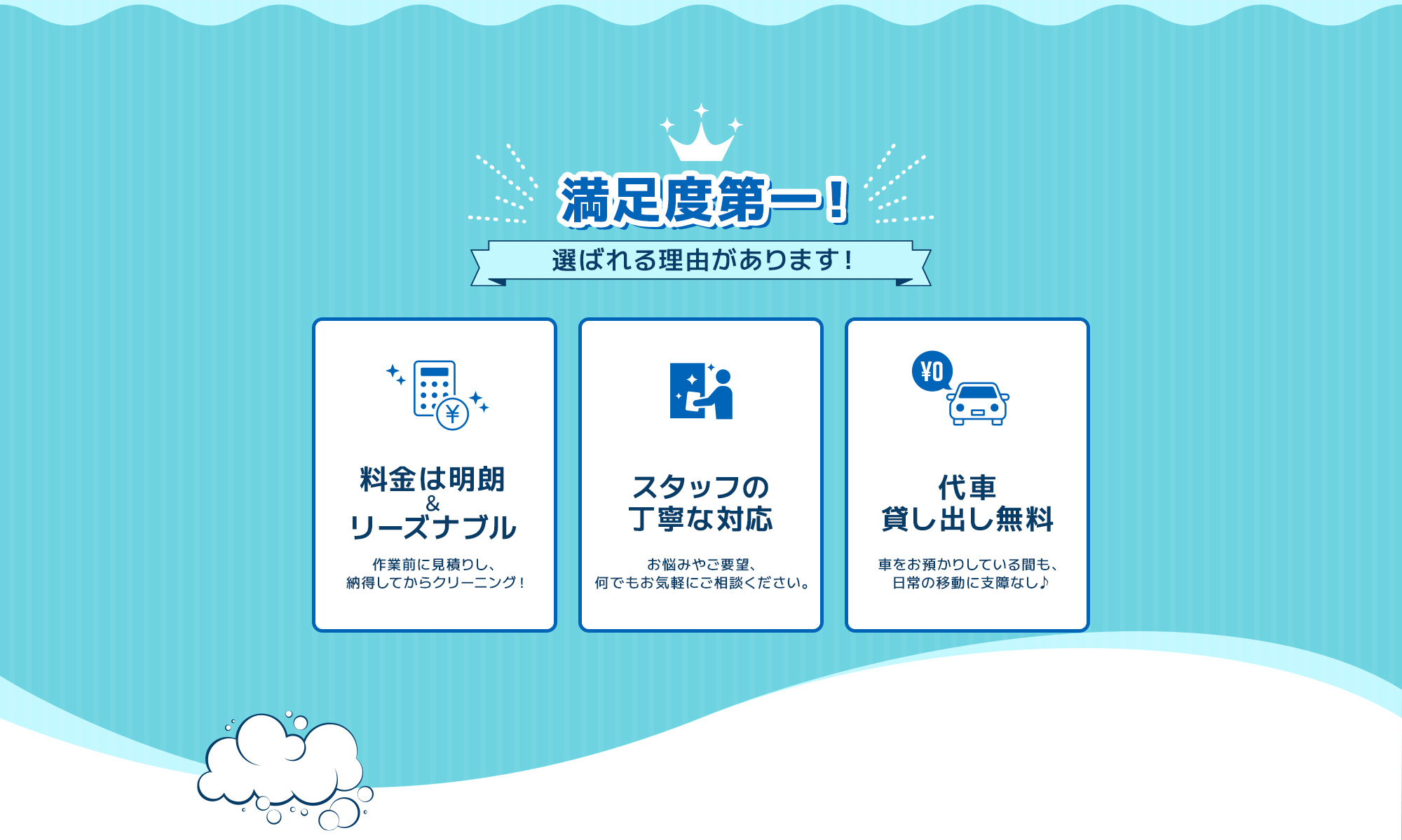 満足度第一！

選ばれる理由があります！

¥

料金は明朗
&
リーズナブル

作業前に見積りし、
納得してからクリーニング！

スタッフの
丁寧な対応

お悩みやご要望、
何でもお気軽にご相談ください。

¥0

代車
貸し出し無料

車をお預かりしている間も、
日常の移動に支障なし♪